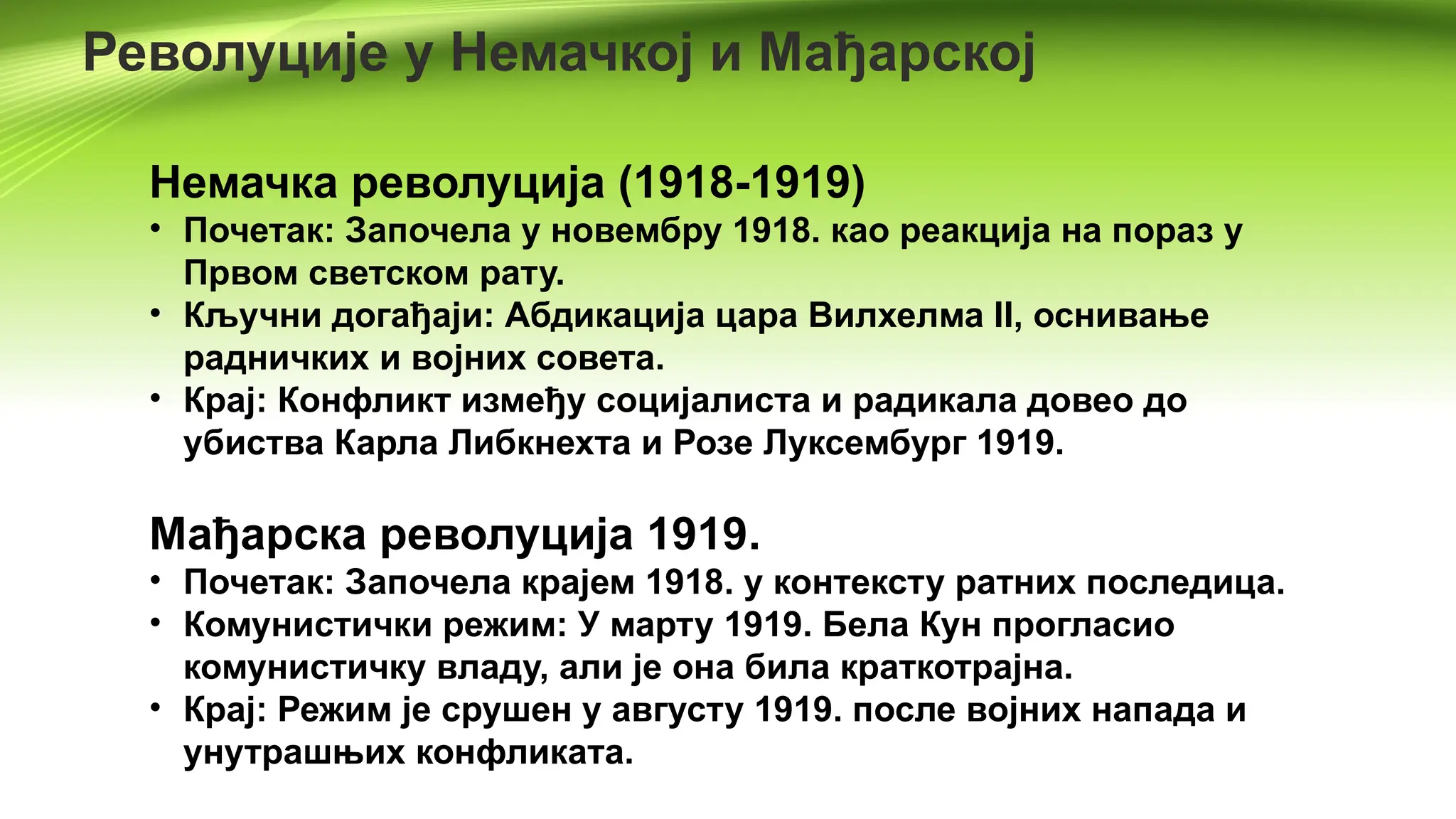 Револуције у Немачкој и Мађарској

Немачка револуција (1918-1919)
• Почетак: Започела у новембру 1918. као реакција на пораз у Првом светском рату.
• Кључни догађаји: Абдикација цара Вилхелма II, оснивање радничких и војних совета.
• Крај: Конфликт између социјалиста и радикала довео до убиства Карла Либкнехта и Розе Луксембург 1919.

Мађарска револуција 1919.
• Почетак: Започела крајем 1918. у контексту ратних последица.
• Комунистички режим: У марту 1919. Бела Кун прогласио комунистичку владу, али је она била краткотрајна.
• Крај: Режим је срушен у августу 1919. после војних напада и унутрашњих конфликата.